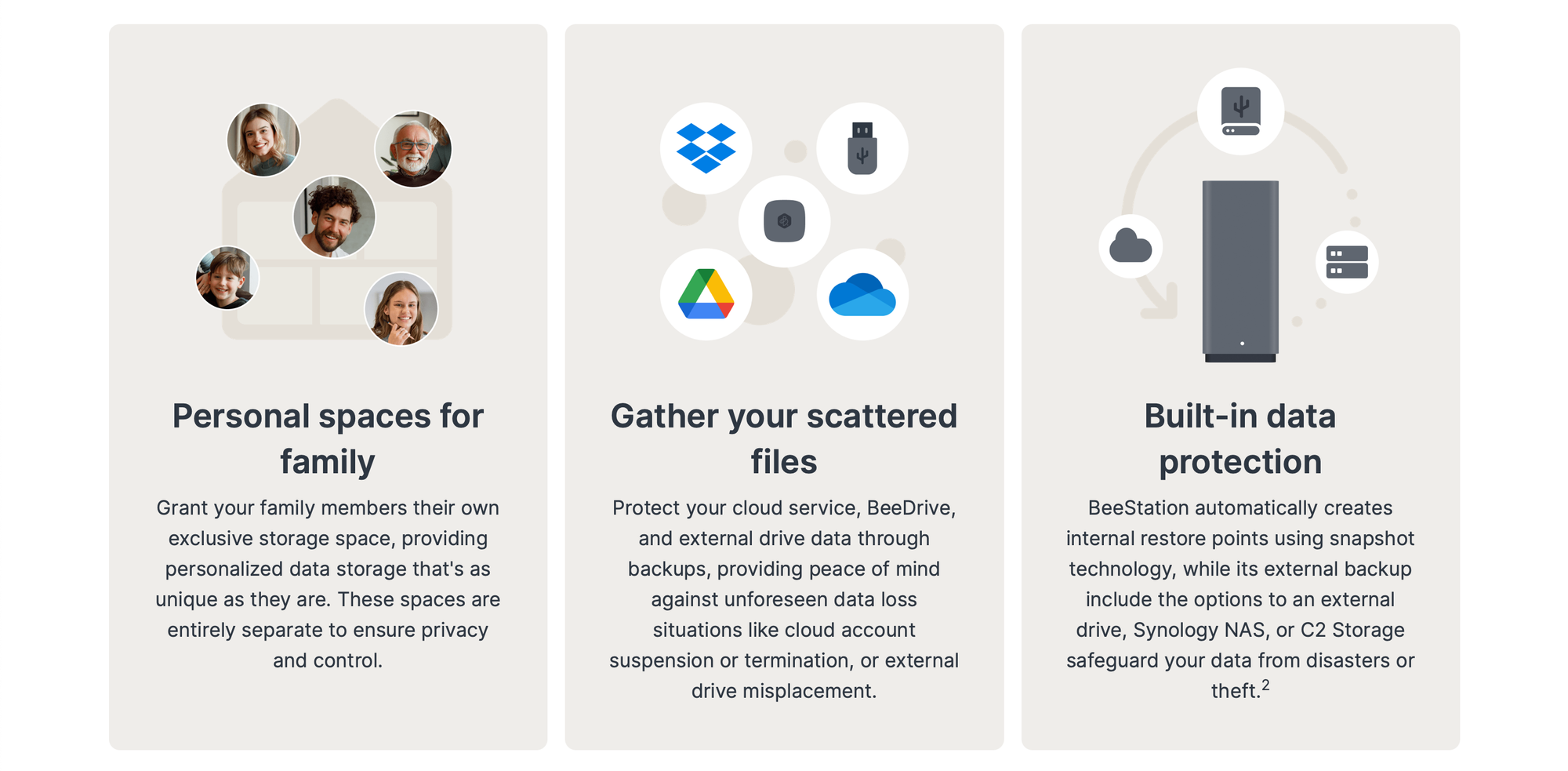 Personal spaces for family

Grant your family members their own exclusive storage space, providing personalized data storage that's as unique as they are. These spaces are entirely separate to ensure privacy and control.

Gather your scattered files

Protect your cloud service, BeeDrive, and external drive data through backups, providing peace of mind against unforeseen data loss situations like cloud account suspension or termination, or external drive misplacement.

Built-in data protection

BeeStation automatically creates internal restore points using snapshot technology, while its external backup include the options to an external drive, Synology NAS, or C2 Storage safeguard your data from disasters or theft.$^2$